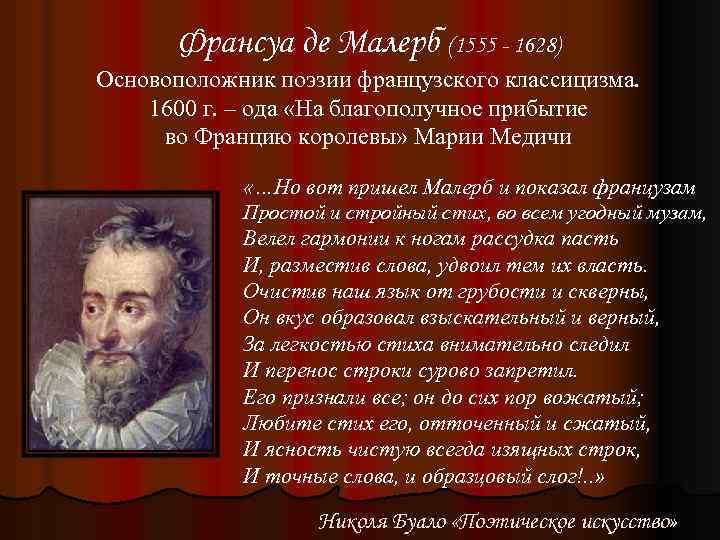 Франсуа де Малерб (1555 - 1628)
Основоположник поэзии французского классицизма.
1600 г. – ода «На благополучное прибытие во Францию королевы» Марии Медичи

«...Но вот пришел Малерб и показал французам
Простой и стройный стих, во всем угодный музам,
Велел гармонии к ногам рассудка пасть
И, разместив слова, удвоил тем их власть.
Очистив наш язык от грубости и скверны,
Он вкус образовал взыскательный и верный,
За легкостью стиха внимательно следил
И перенос строки сурово запретил.
Его признали все; он до сих пор вожатый;
Любите стих его, отточенный и сжатый,
И ясность чистую всегда изящных строк,
И точные слова, и образцовый слог!..»

Николя Буало «Поэтическое искусство»